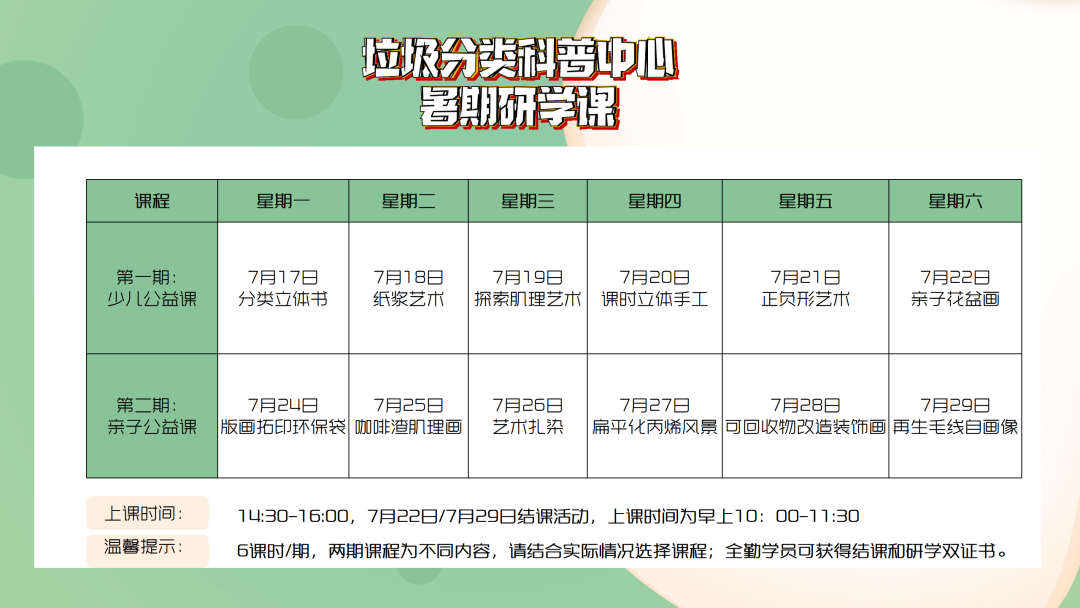 垃圾分类科普中心
暑期研学课

| 课程 | 星期一 | 星期二 | 星期三 | 星期四 | 星期五 | 星期六 |
|---|---|---|---|---|---|---|
| 第一期：少儿公益课 | 7月17日 分类立体书 | 7月18日 纸浆艺术 | 7月19日 探索肌理艺术 | 7月20日 课时立体手工 | 7月21日 正负形艺术 | 7月22日 亲子花盆画 |
| 第二期：亲子公益课 | 7月24日 版画拓印环保袋 | 7月25日 咖啡渣肌理画 | 7月26日 艺术扎染 | 7月27日 扁平化丙烯风景 | 7月28日 可回收物改造装饰画 | 7月29日 再生毛线自画像 |

上课时间： 14:30-16:00，7月22日/7月29日结课活动，上课时间为早上10：00-11:30

温馨提示： 6课时/期，两期课程为不同内容，请结合实际情况选择课程；全勤学员可获得结课和研学双证书。